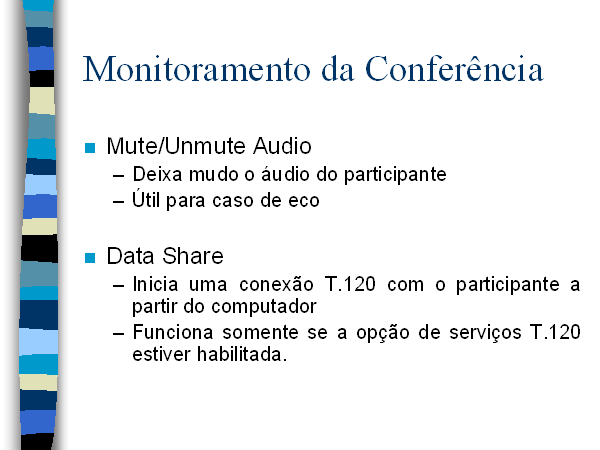 Monitoramento da Conferência

Mute/Unmute Audio
– Deixa mudo o áudio do participante
– Útil para caso de eco

Data Share
– Inicia uma conexão T.120 com o participante a partir do computador
– Funciona somente se a opção de serviços T.120 estiver habilitada.